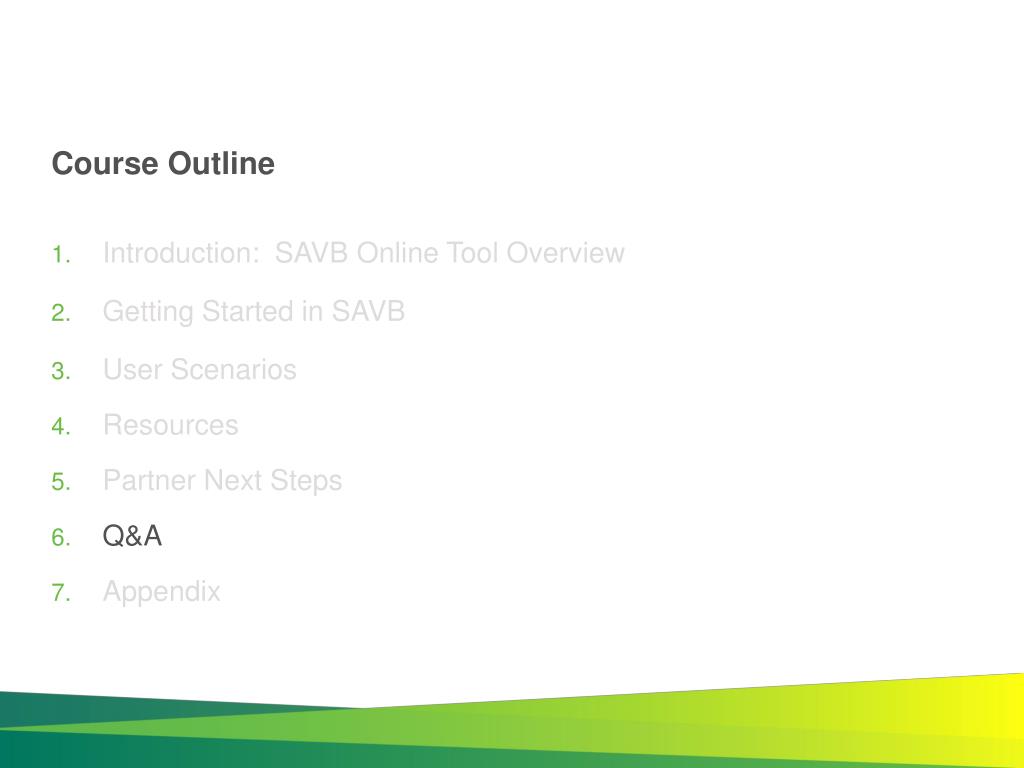 Course Outline

1. Introduction: SAVB Online Tool Overview
2. Getting Started in SAVB
3. User Scenarios
4. Resources
5. Partner Next Steps
6. Q&A
7. Appendix